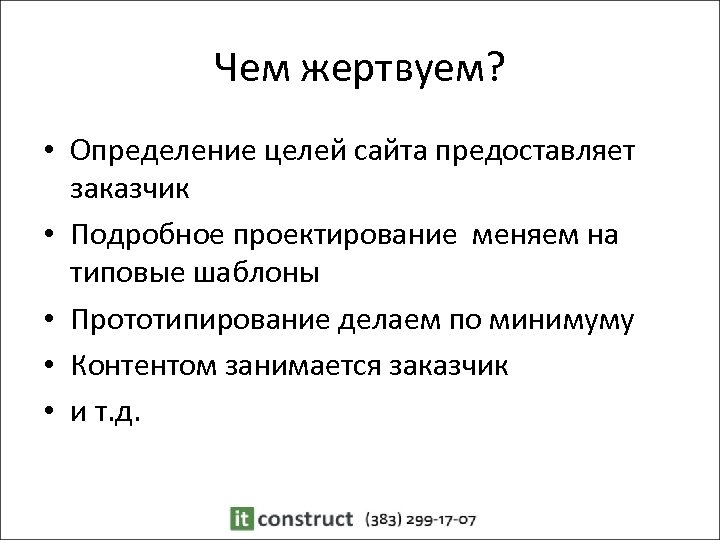 Чем жертвуем?

• Определение целей сайта предоставляет заказчик
• Подробное проектирование  меняем на типовые шаблоны
• Прототипирование делаем по минимуму
• Контентом занимается заказчик
• и т.д.

it construct (383) 299-17-07